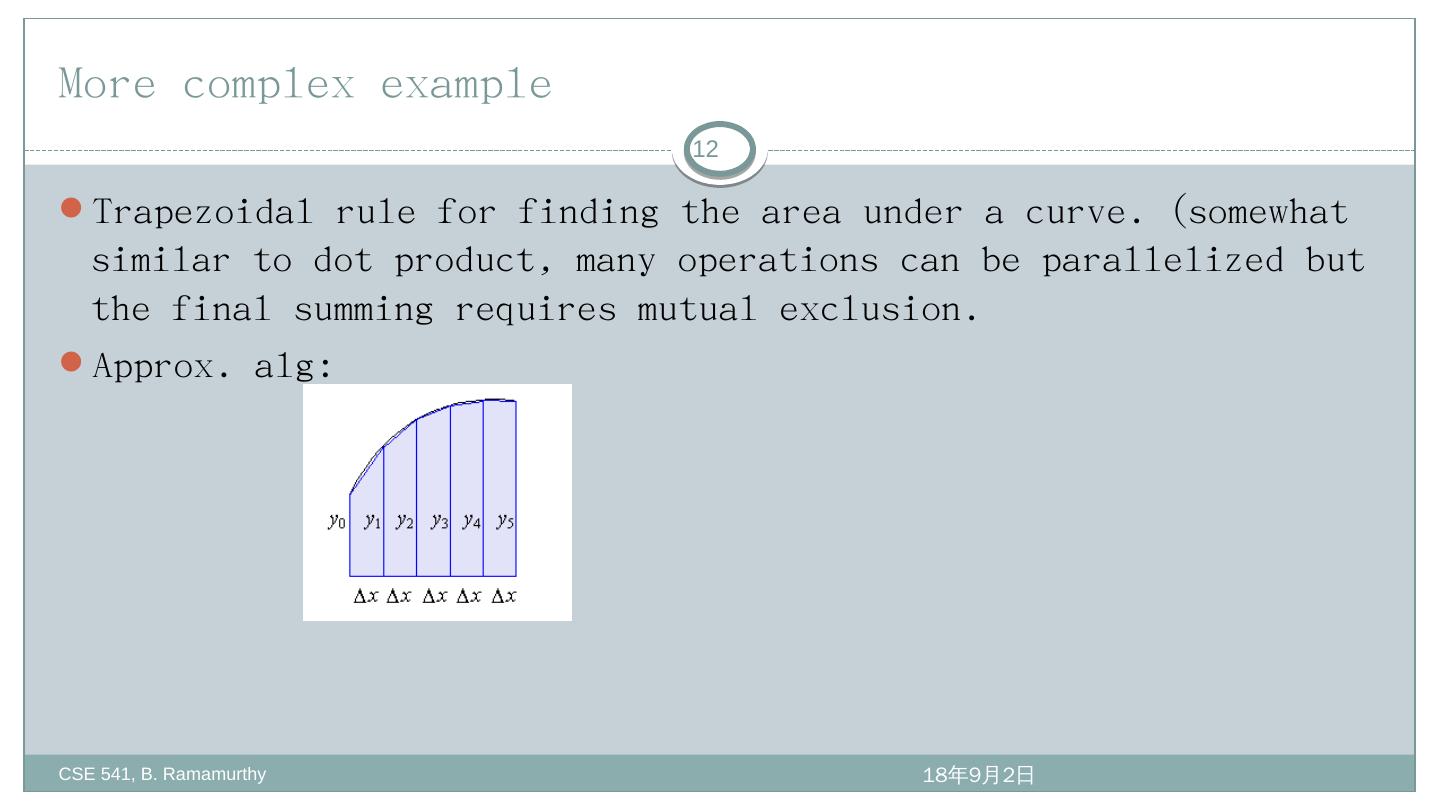 More complex example

12

Trapezoidal rule for finding the area under a curve. (somewhat similar to dot product, many operations can be parallelized but the final summing requires mutual exclusion.

Approx. alg:

$y_0$ $y_1$ $y_2$ $y_3$ $y_4$ $y_5$

$\Delta x$ $\Delta x$ $\Delta x$ $\Delta x$ $\Delta x$

CSE 541, B. Ramamurthy

18年9月2日